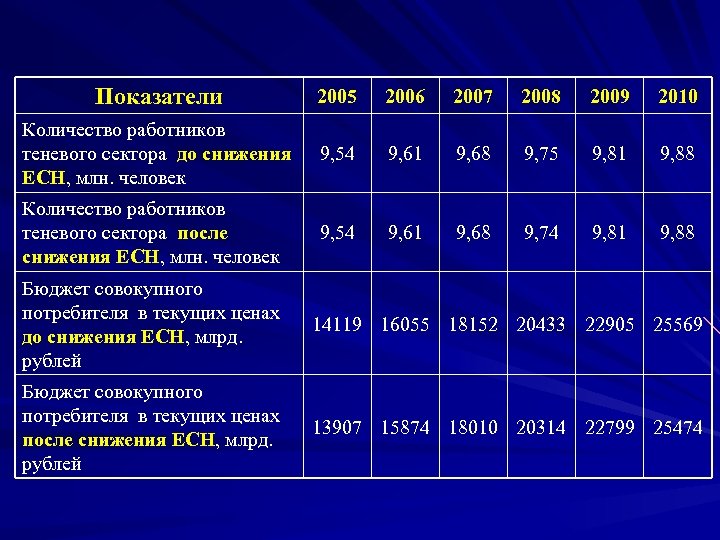 | Показатели | 2005 | 2006 | 2007 | 2008 | 2009 | 2010 |
|---|---|---|---|---|---|---|
| Количество работников теневого сектора до снижения ЕСН, млн. человек | 9,54 | 9,61 | 9,68 | 9,75 | 9,81 | 9,88 |
| Количество работников теневого сектора после снижения ЕСН, млн. человек | 9,54 | 9,61 | 9,68 | 9,74 | 9,81 | 9,88 |
| Бюджет совокупного потребителя в текущих ценах до снижения ЕСН, млрд. рублей | 14119 | 16055 | 18152 | 20433 | 22905 | 25569 |
| Бюджет совокупного потребителя в текущих ценах после снижения ЕСН, млрд. рублей | 13907 | 15874 | 18010 | 20314 | 22799 | 25474 |